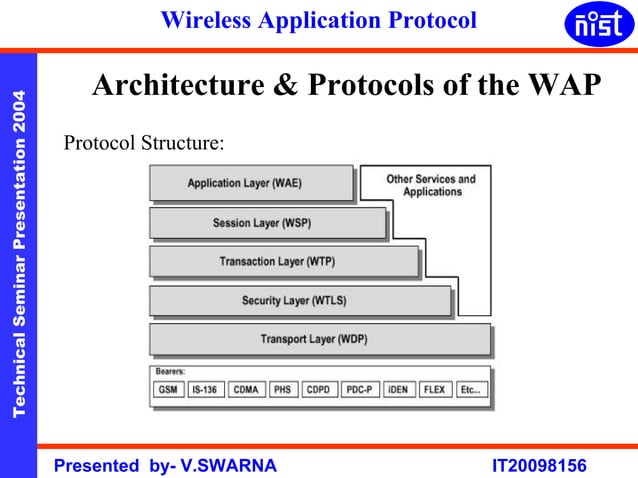 Wireless Application Protocol

nist

Technical Seminar Presentation 2004

Architecture & Protocols of the WAP

Protocol Structure:

Application Layer (WAE)

Other Services and Applications

Session Layer (WSP)

Transaction Layer (WTP)

Security Layer (WTLS)

Transport Layer (WDP)

Bearers:

GSM IS-136 CDMA PHS CDPD PDC-P iDEN FLEX Etc...

Presented by- V.SWARNA

IT20098156